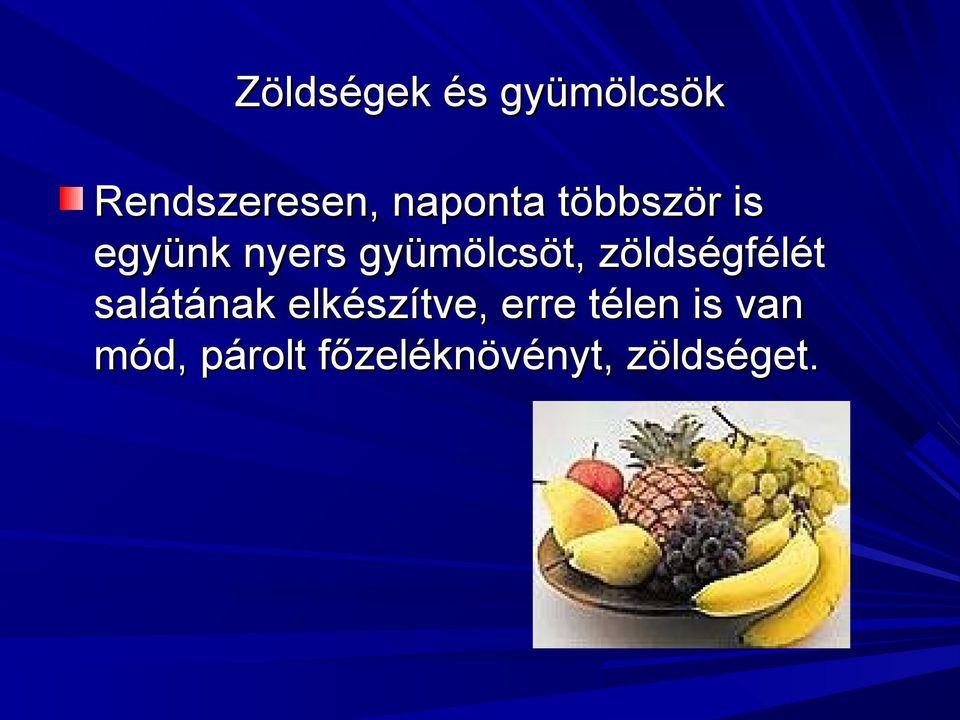 Zöldségek és gyümölcsök

Rendszeresen, naponta többször is együnk nyers gyümölcsöt, zöldségfélét salátának elkészítve, erre télen is van mód, párolt főzeléknövényt, zöldséget.